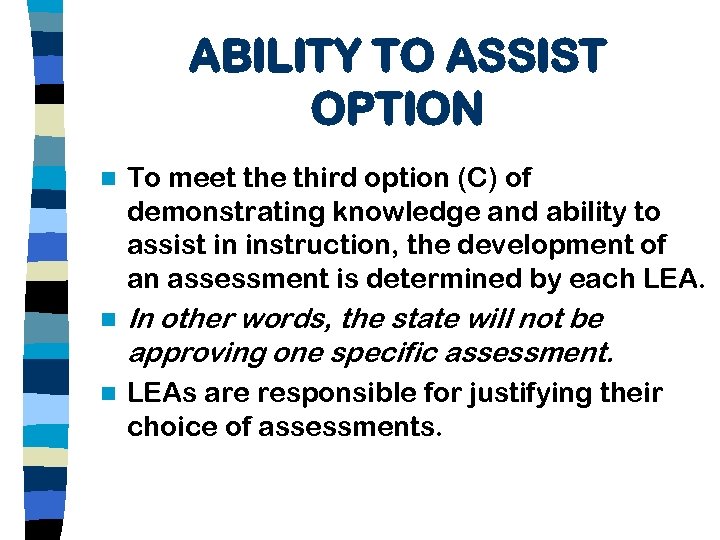 ABILITY TO ASSIST OPTION

To meet the third option (C) of demonstrating knowledge and ability to assist in instruction, the development of an assessment is determined by each LEA.

In other words, the state will not be approving one specific assessment.

LEAs are responsible for justifying their choice of assessments.